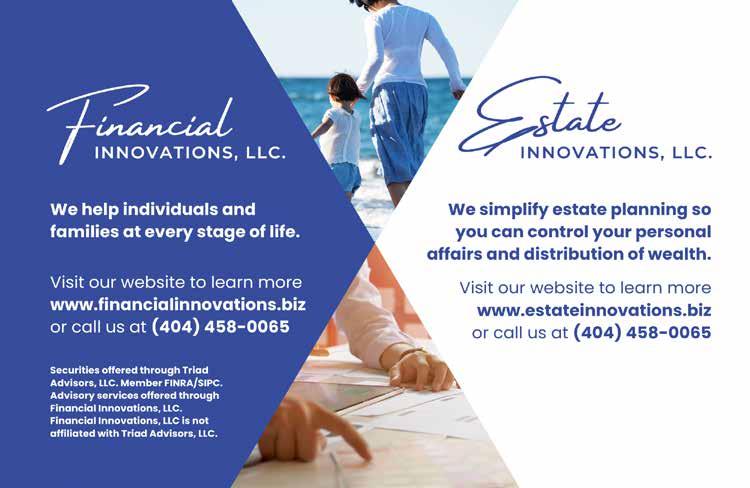 Financial
INNOVATIONS, LLC.

We help individuals and families at every stage of life.

Visit our website to learn more
www.financialinnovations.biz
or call us at (404) 458-0065

Securities offered through Triad Advisors, LLC. Member FINRA/SIPC. Advisory services offered through Financial Innovations, LLC. Financial Innovations, LLC is not affiliated with Triad Advisors, LLC.

Estate
INNOVATIONS, LLC.

We simplify estate planning so you can control your personal affairs and distribution of wealth.

Visit our website to learn more
www.estateinnovations.biz
or call us at (404) 458-0065